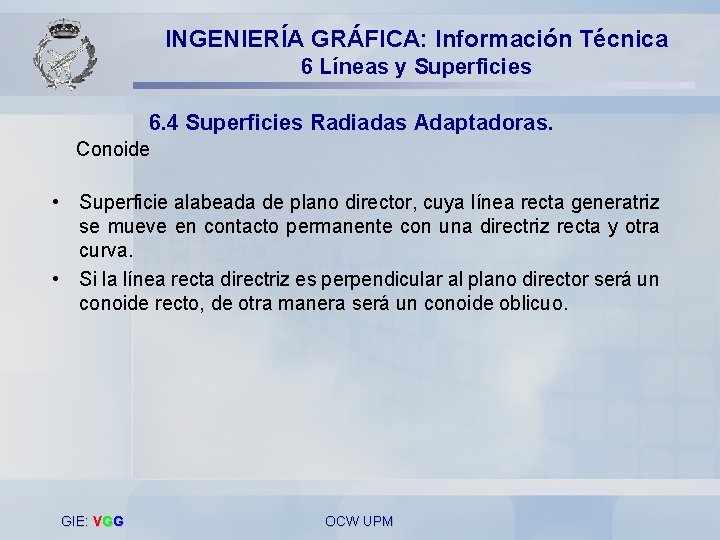 INGENIERÍA GRÁFICA: Información Técnica
6 Líneas y Superficies

6.4 Superficies Radiadas Adaptadoras.
Conoide

• Superficie alabeada de plano director, cuya línea recta generatriz se mueve en contacto permanente con una directriz recta y otra curva.
• Si la línea recta directriz es perpendicular al plano director será un conoide recto, de otra manera será un conoide oblicuo.

GIE: VGG
OCW UPM